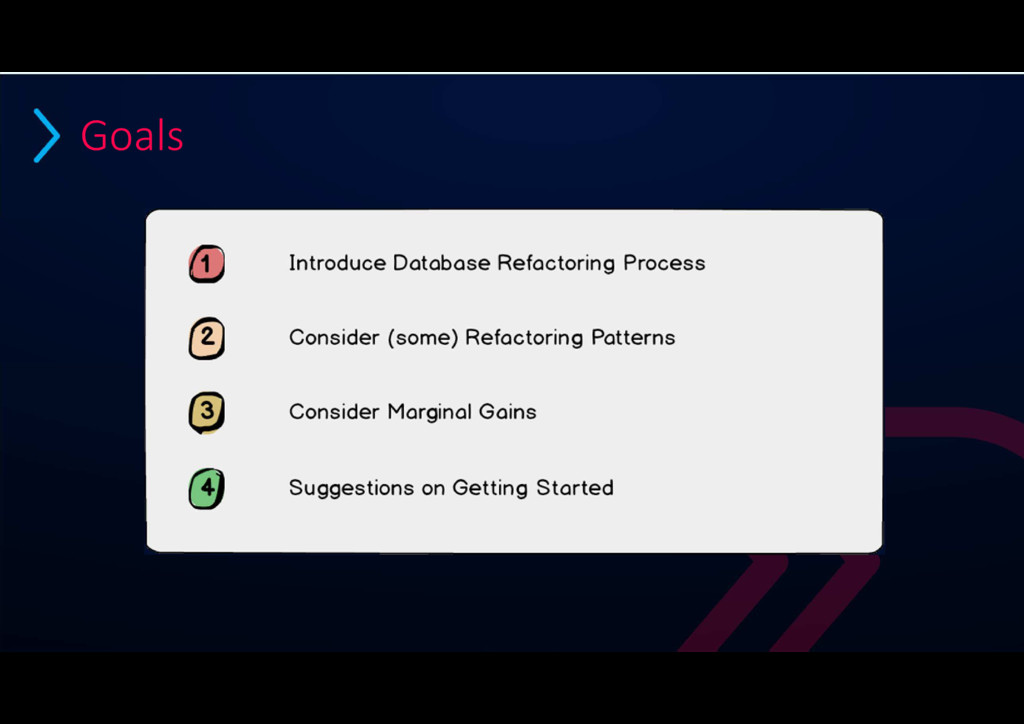 Goals

1 Introduce Database Refactoring Process

2 Consider (some) Refactoring Patterns

3 Consider Marginal Gains

4 Suggestions on Getting Started